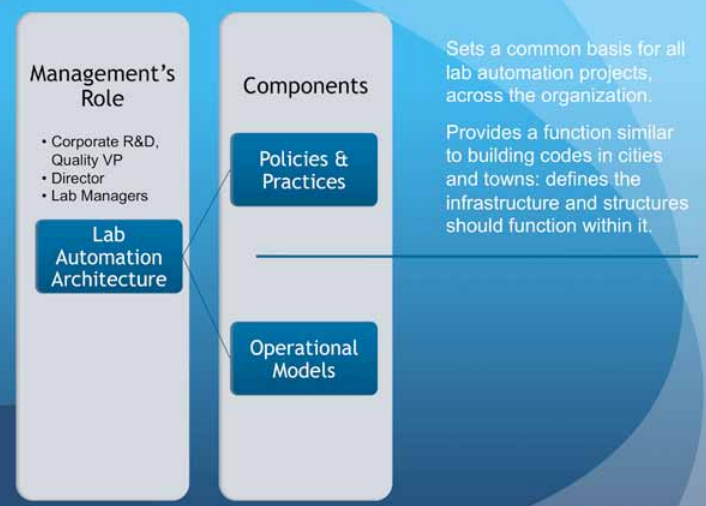 Management's Role

• Corporate R&D, Quality VP
• Director
• Lab Managers

Lab Automation Architecture

Components

Policies & Practices

Operational Models

Sets a common basis for all lab automation projects, across the organization.

Provides a function similar to building codes in cities and towns: defines the infrastructure and structures should function within it.